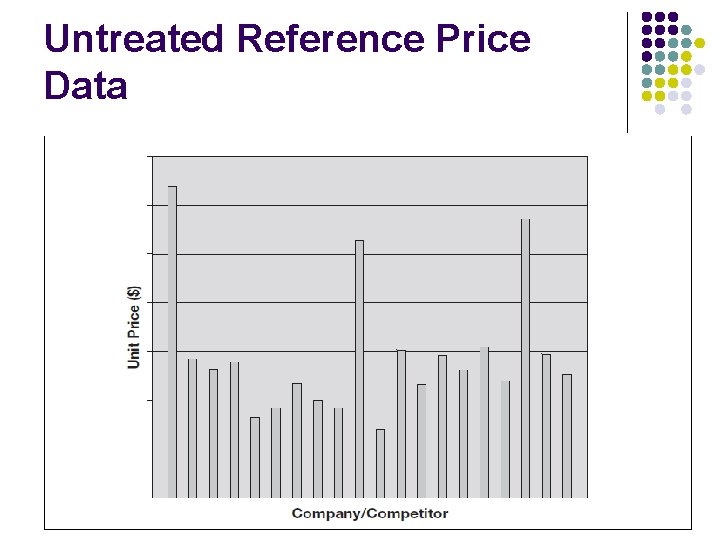 Untreated Reference Price Data

Unit Price ($)

Company/Competitor